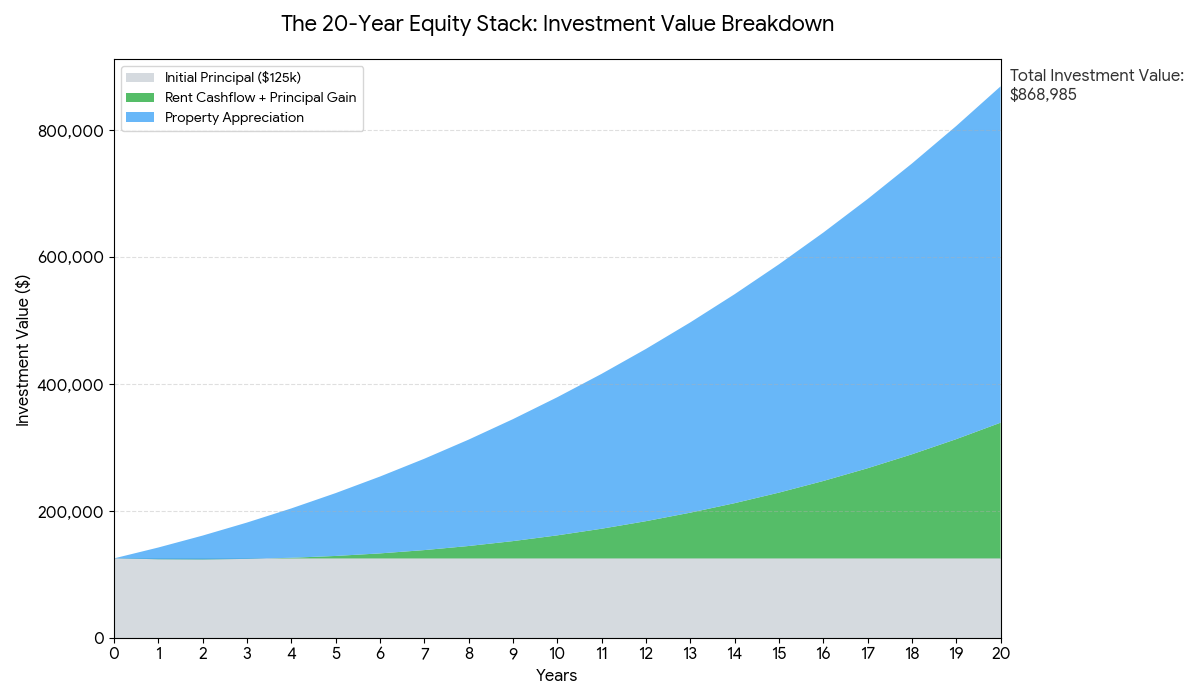 The 20-Year Equity Stack: Investment Value Breakdown

Initial Principal ($125k)
Rent Cashflow + Principal Gain
Property Appreciation

Total Investment Value:
$868,985

Investment Value ($)

800,000
600,000
400,000
200,000
0

0 1 2 3 4 5 6 7 8 9 10 11 12 13 14 15 16 17 18 19 20

Years